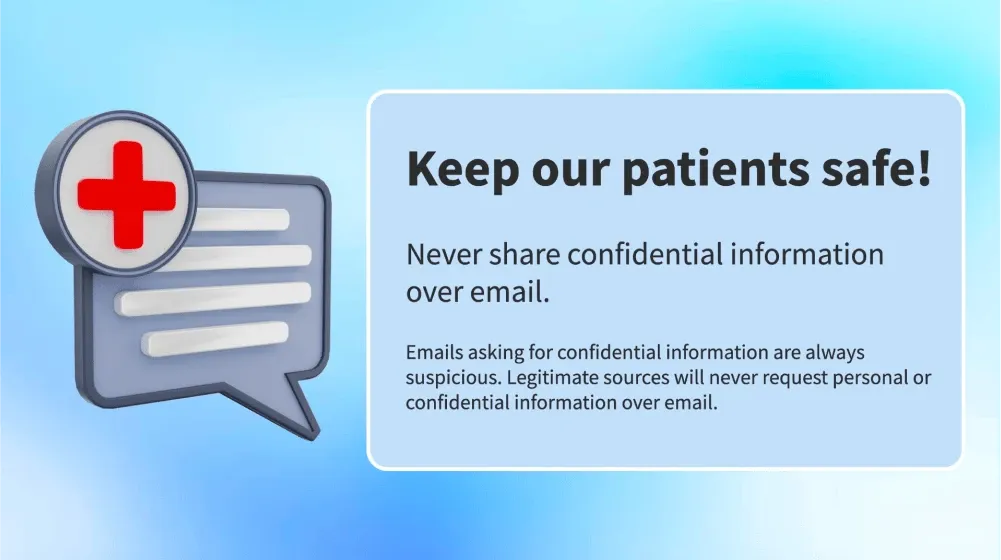 Keep our patients safe!

Never share confidential information over email.

Emails asking for confidential information are always suspicious. Legitimate sources will never request personal or confidential information over email.